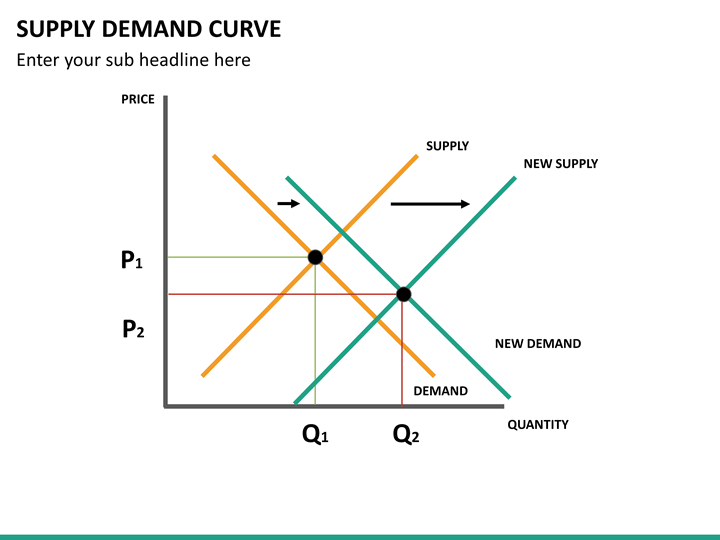 SUPPLY DEMAND CURVE

Enter your sub headline here

PRICE

SUPPLY

NEW SUPPLY

$P_1$

$P_2$

NEW DEMAND

DEMAND

QUANTITY

$Q_1$

$Q_2$